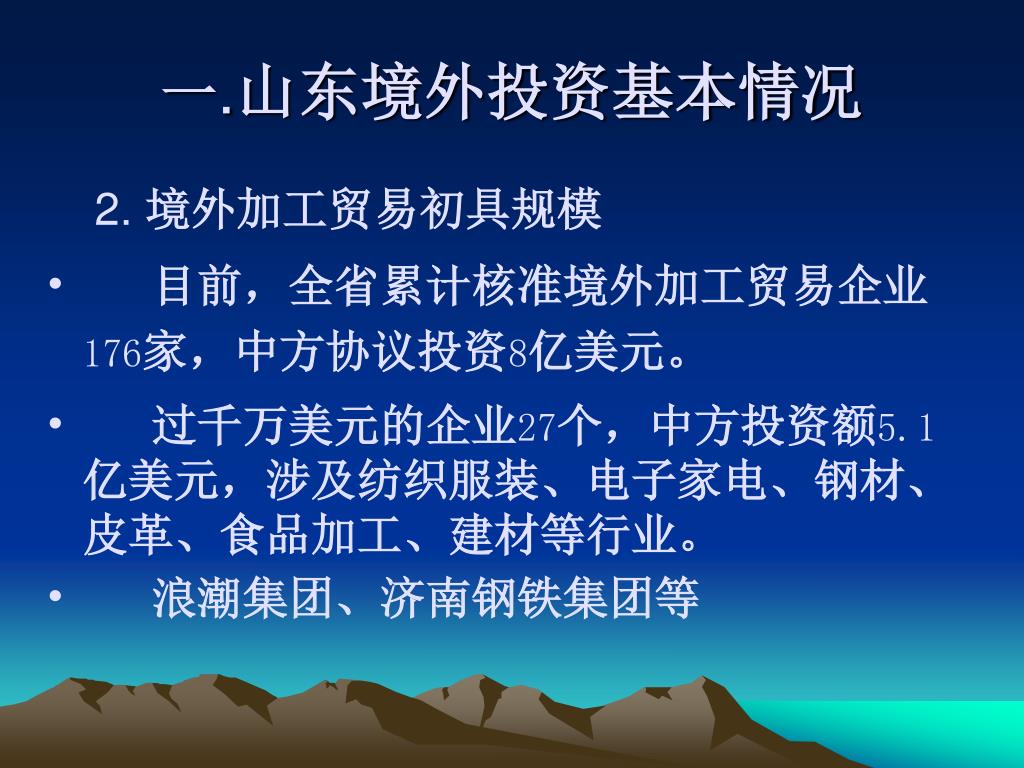 一.山东境外投资基本情况

2. 境外加工贸易初具规模

• 目前，全省累计核准境外加工贸易企业176家，中方协议投资8亿美元。

• 过千万美元的企业27个，中方投资额5.1亿美元，涉及纺织服装、电子家电、钢材、皮革、食品加工、建材等行业。

• 浪潮集团、济南钢铁集团等